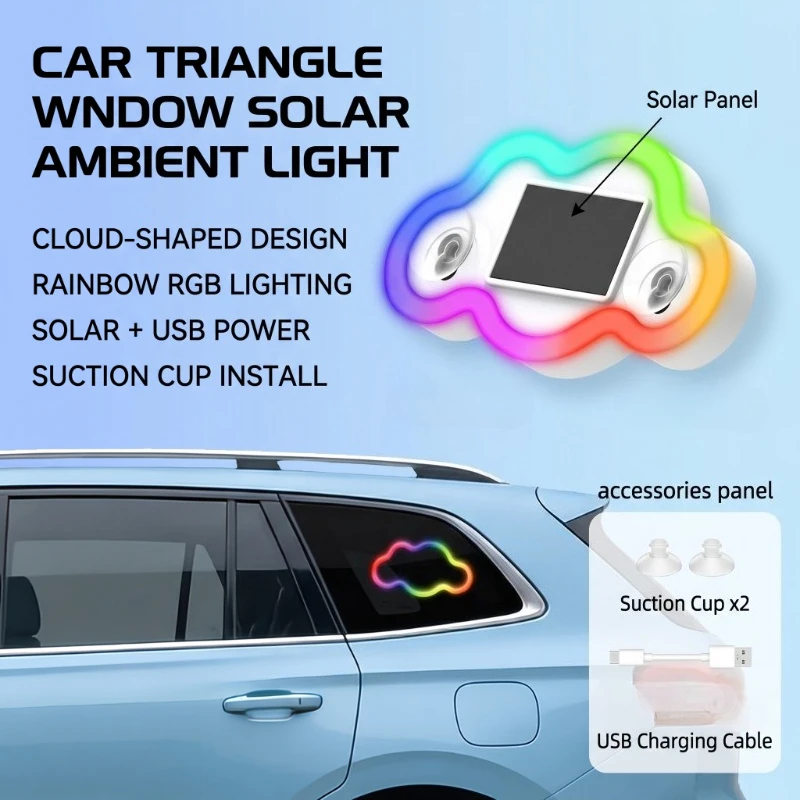 CAR TRIANGLE WNDOW SOLAR AMBIENT LIGHT

CLOUD-SHAPED DESIGN
RAINBOW RGB LIGHTING
SOLAR + USB POWER
SUCTION CUP INSTALL

Solar Panel

accessories panel

Suction Cup x2

USB Charging Cable